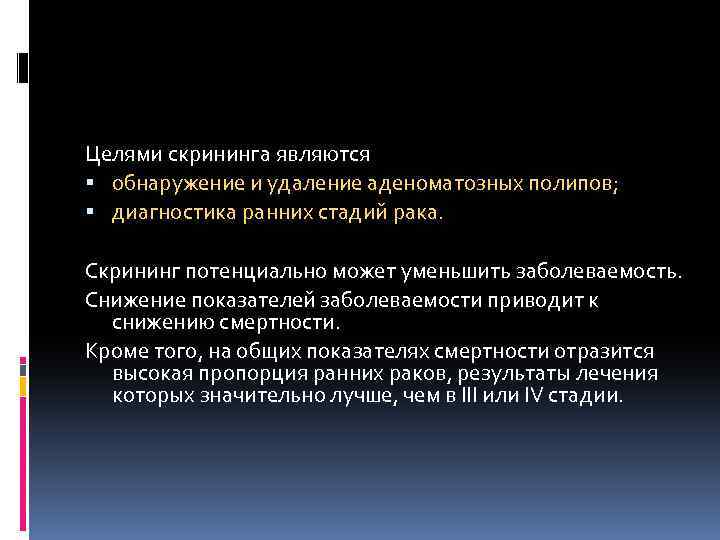 Целями скрининга являются
▪ обнаружение и удаление аденоматозных полипов;
▪ диагностика ранних стадий рака.

Скрининг потенциально может уменьшить заболеваемость.
Снижение показателей заболеваемости приводит к снижению смертности.
Кроме того, на общих показателях смертности отразится высокая пропорция ранних раков, результаты лечения которых значительно лучше, чем в III или IV стадии.